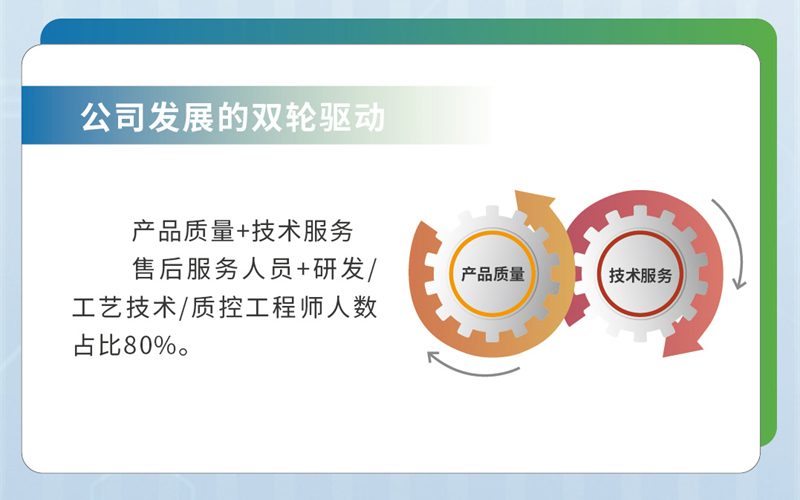 公司发展的双轮驱动

产品质量+技术服务

售后服务人员+研发/工艺技术/质控工程师人数占比80%。

产品质量

技术服务